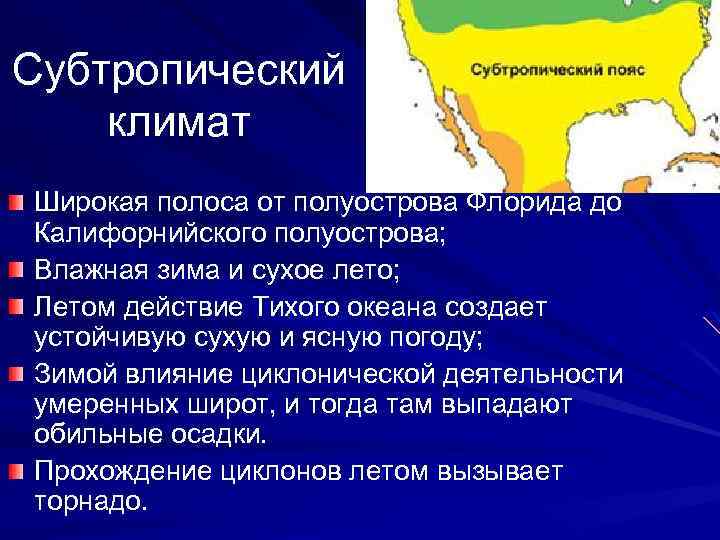 Субтропический климат

Субтропический пояс

Широкая полоса от полуострова Флорида до Калифорнийского полуострова;

Влажная зима и сухое лето;

Летом действие Тихого океана создает устойчивую сухую и ясную погоду;

Зимой влияние циклонической деятельности умеренных широт, и тогда там выпадают обильные осадки.

Прохождение циклонов летом вызывает торнадо.